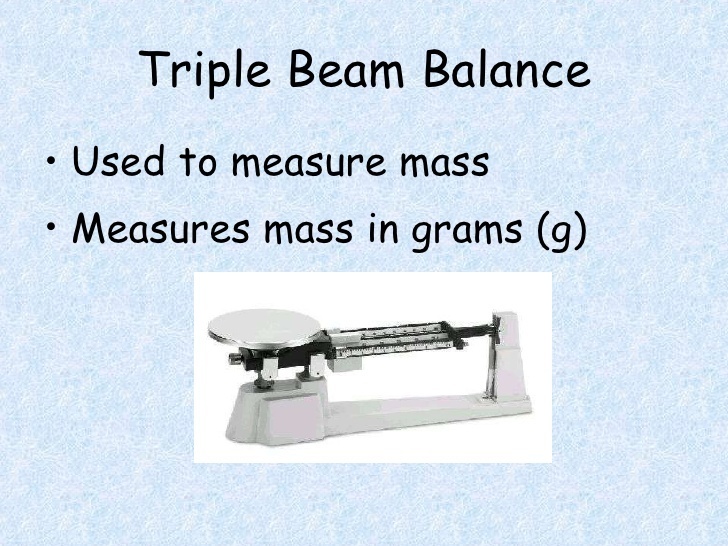 Triple Beam Balance

• Used to measure mass
• Measures mass in grams (g)